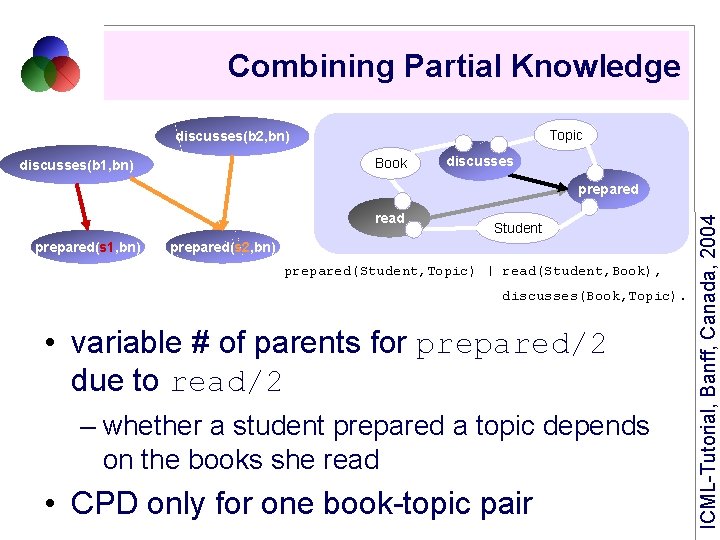 Combining Partial Knowledge

discusses(b2,bn)

discusses(b1,bn)

prepared(s1,bn)

prepared(s2,bn)

Topic

Book

discusses

prepared

read

Student

prepared(Student,Topic) | read(Student,Book),
discusses(Book,Topic).

• variable # of parents for prepared/2 due to read/2

– whether a student prepared a topic depends on the books she read

• CPD only for one book-topic pair

ICML-Tutorial, Banff, Canada, 2004